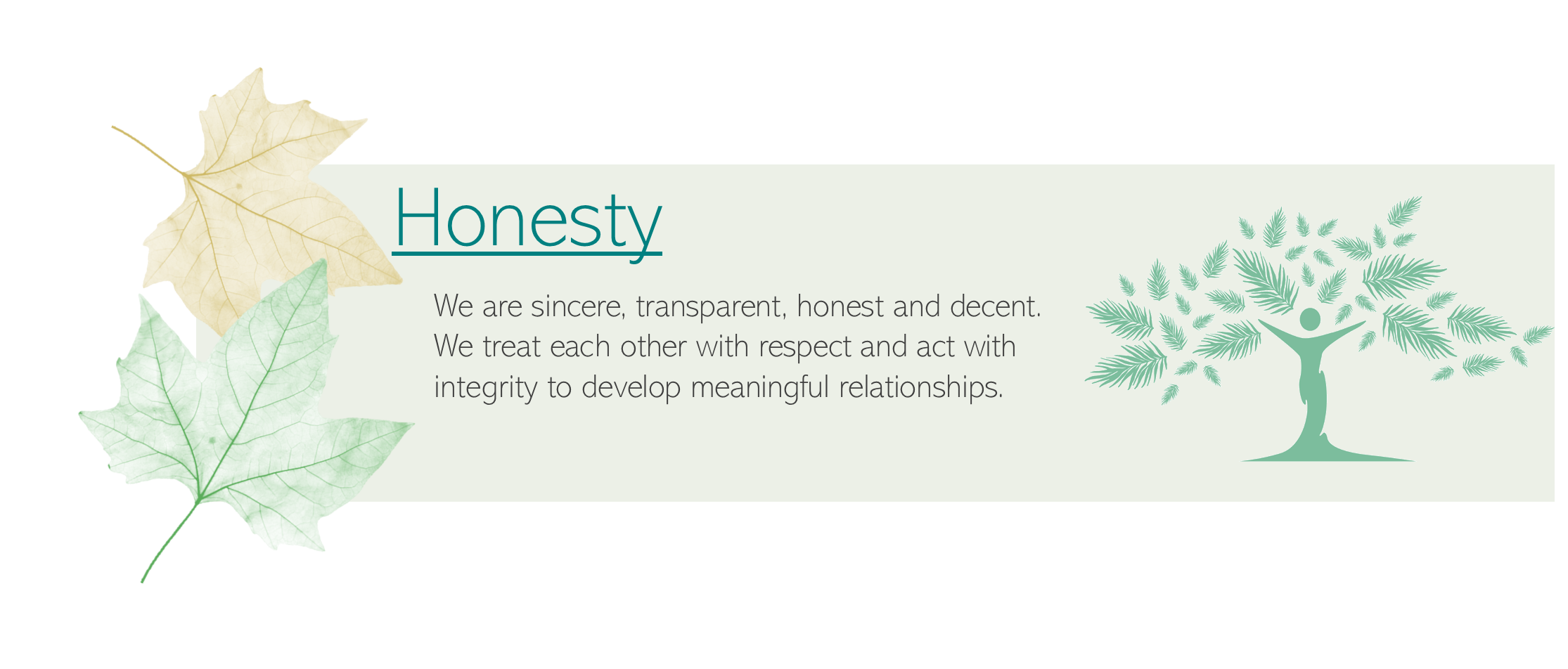 Honesty

We are sincere, transparent, honest and decent. We treat each other with respect and act with integrity to develop meaningful relationships.